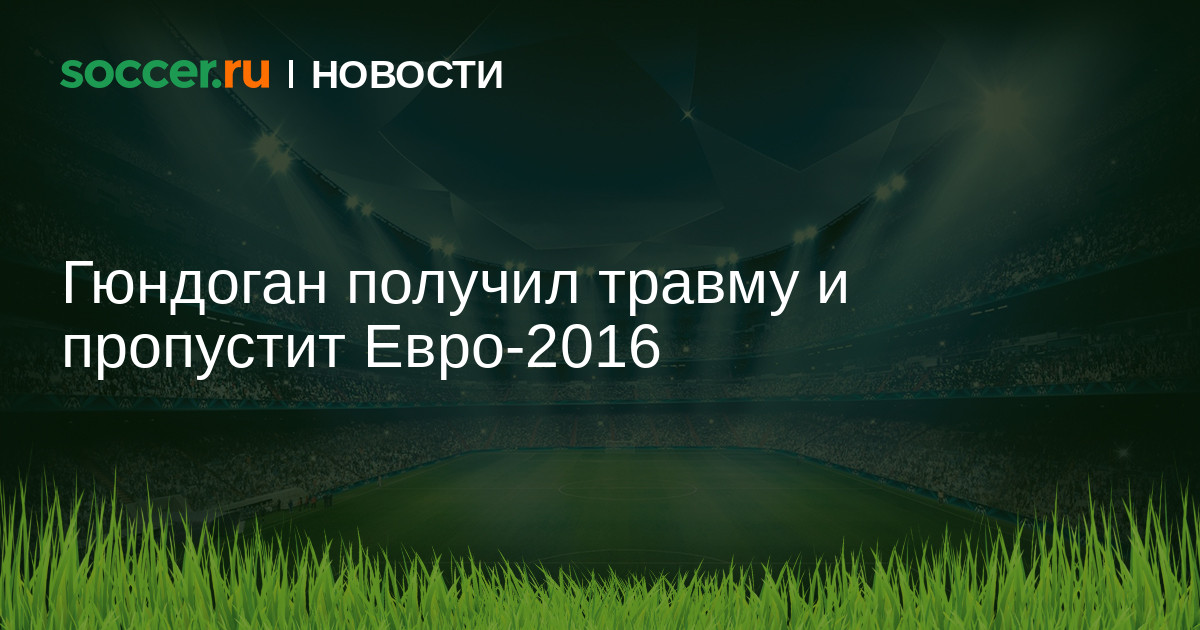 soccer.ru | НОВОСТИ

Гюндоган получил травму и пропустит Евро-2016